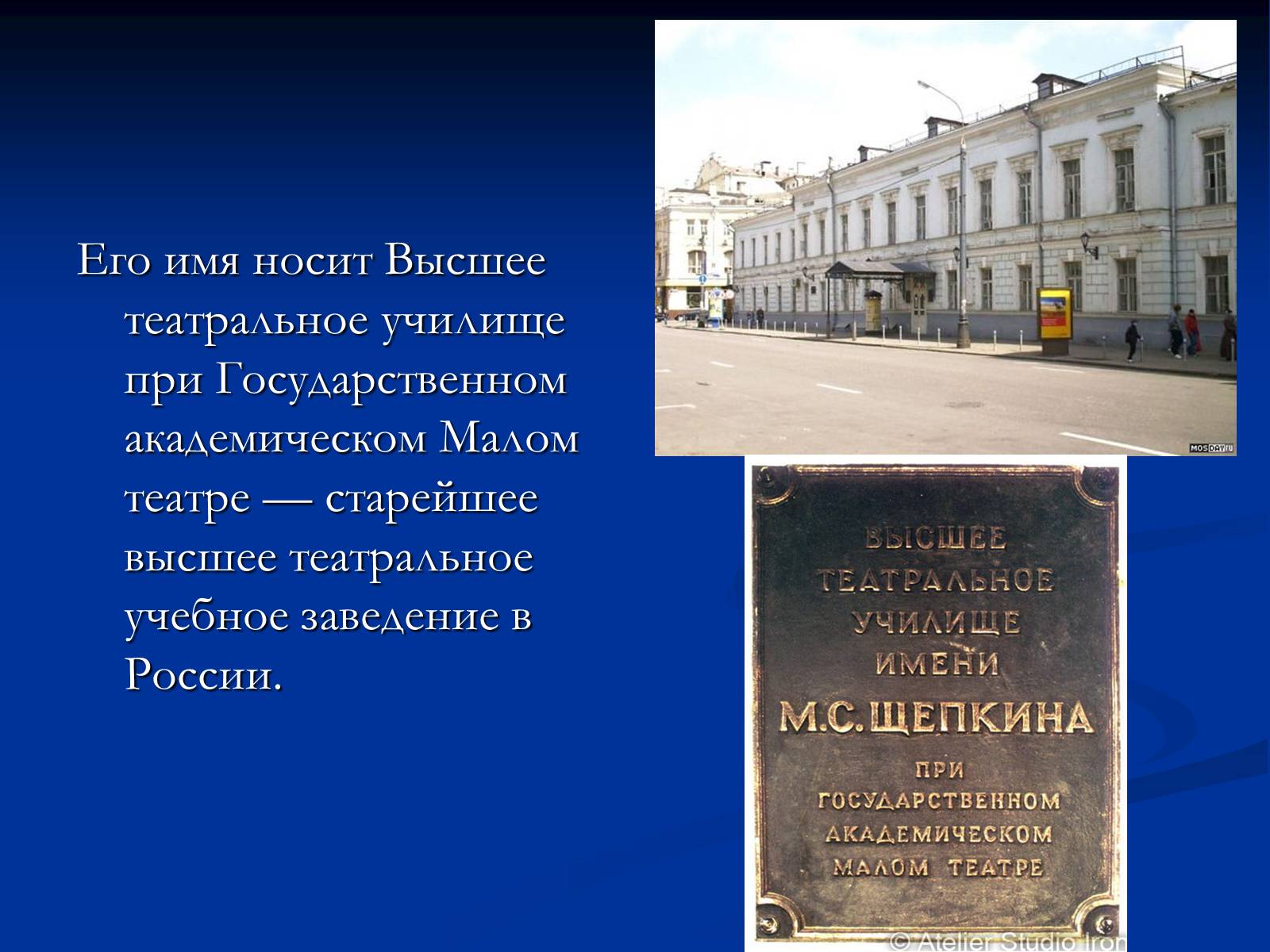 Его имя носит Высшее театральное училище при Государственном академическом Малом театре — старейшее высшее театральное учебное заведение в России.

MOSDAY.ru

ВЫСШЕЕ ТЕАТРАЛЬНОЕ УЧИЛИЩЕ ИМЕНИ М.С.ЩЕПКИНА ПРИ ГОСУДАРСТВЕННОМ АКАДЕМИЧЕСКОМ МАЛОМ ТЕАТРЕ

© Atelier Studio Iron